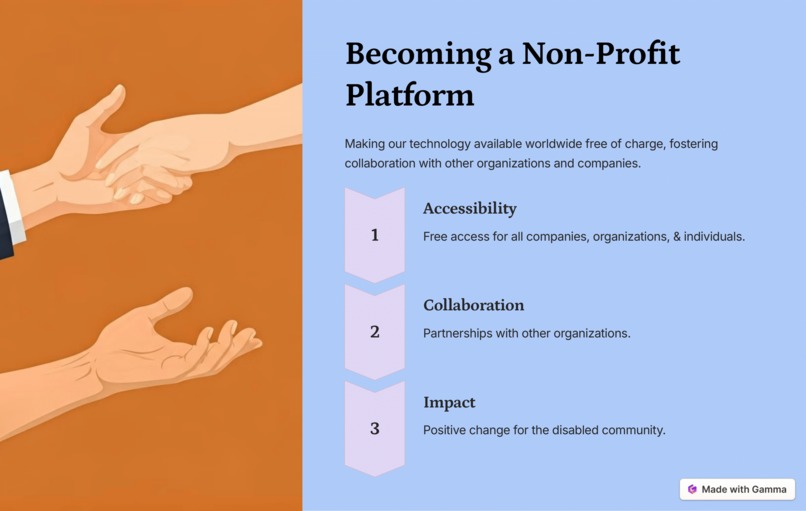 Becoming a Non-Profit Platform

Making our technology available worldwide free of charge, fostering collaboration with other organizations and companies.

1

Accessibility

Free access for all companies, organizations, & individuals.

2

Collaboration

Partnerships with other organizations.

3

Impact

Positive change for the disabled community.

Made with Gamma